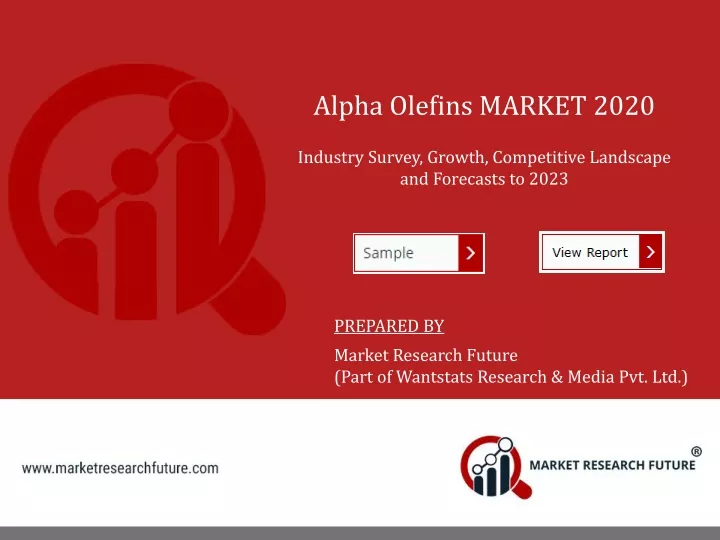 Alpha Olefins MARKET 2020

Industry Survey, Growth, Competitive Landscape and Forecasts to 2023

Sample

View Report

PREPARED BY

Market Research Future
(Part of Wantstats Research & Media Pvt. Ltd.)

www.marketresearchfuture.com

MARKET RESEARCH FUTURE ®